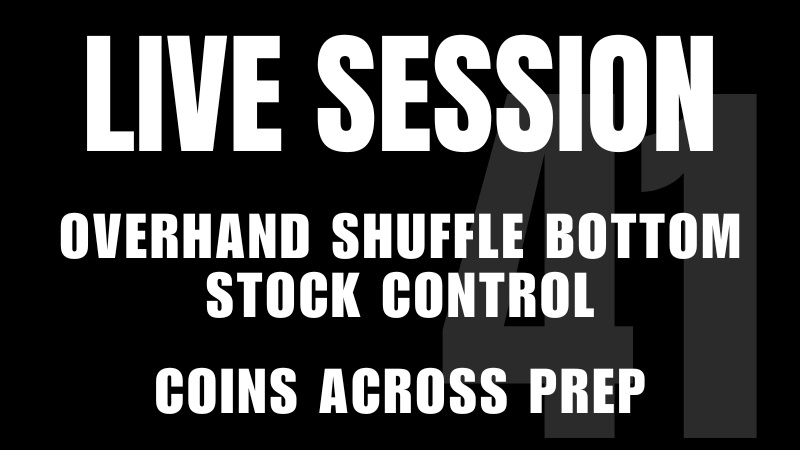 LIVE SESSION

41

OVERHAND SHUFFLE BOTTOM STOCK CONTROL

COINS ACROSS PREP